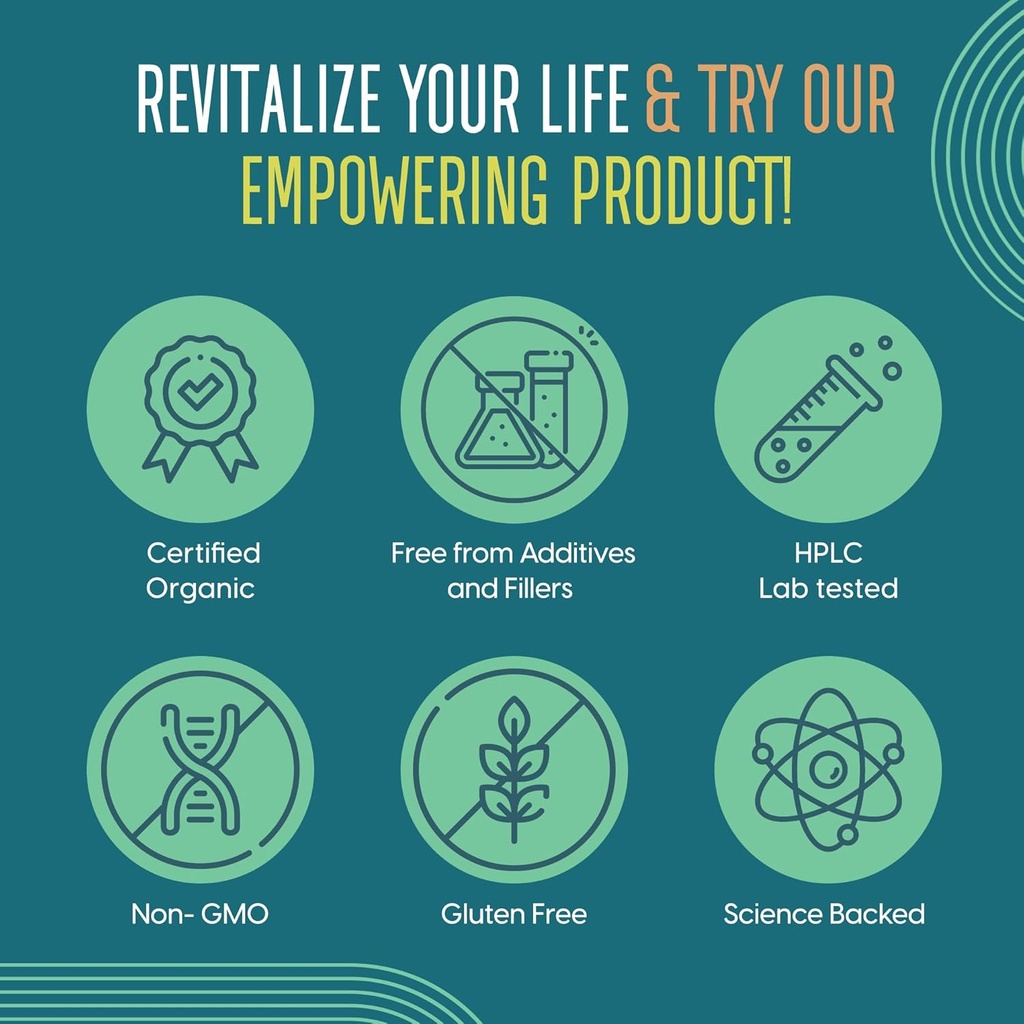 REVITALIZE YOUR LIFE & TRY OUR EMPOWERING PRODUCT!

Certified Organic

Free from Additives and Fillers

HPLC Lab tested

Non- GMO

Gluten Free

Science Backed